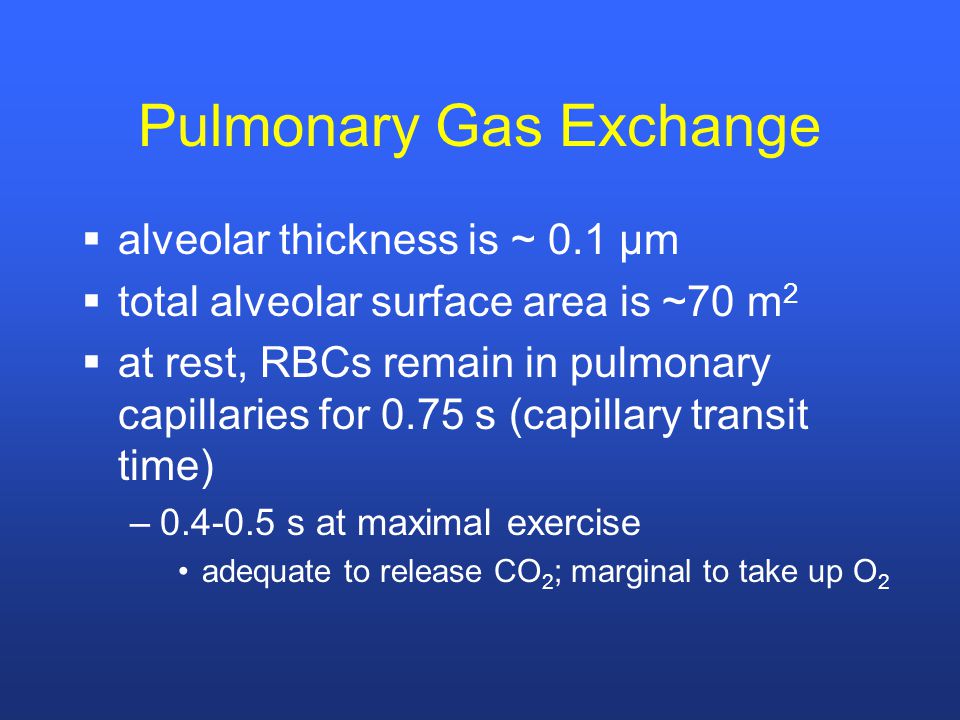 Pulmonary Gas Exchange

▪ alveolar thickness is ~ 0.1 μm
▪ total alveolar surface area is ~70 $m^2$
▪ at rest, RBCs remain in pulmonary capillaries for 0.75 s (capillary transit time)
– 0.4-0.5 s at maximal exercise
• adequate to release $CO_2$; marginal to take up $O_2$